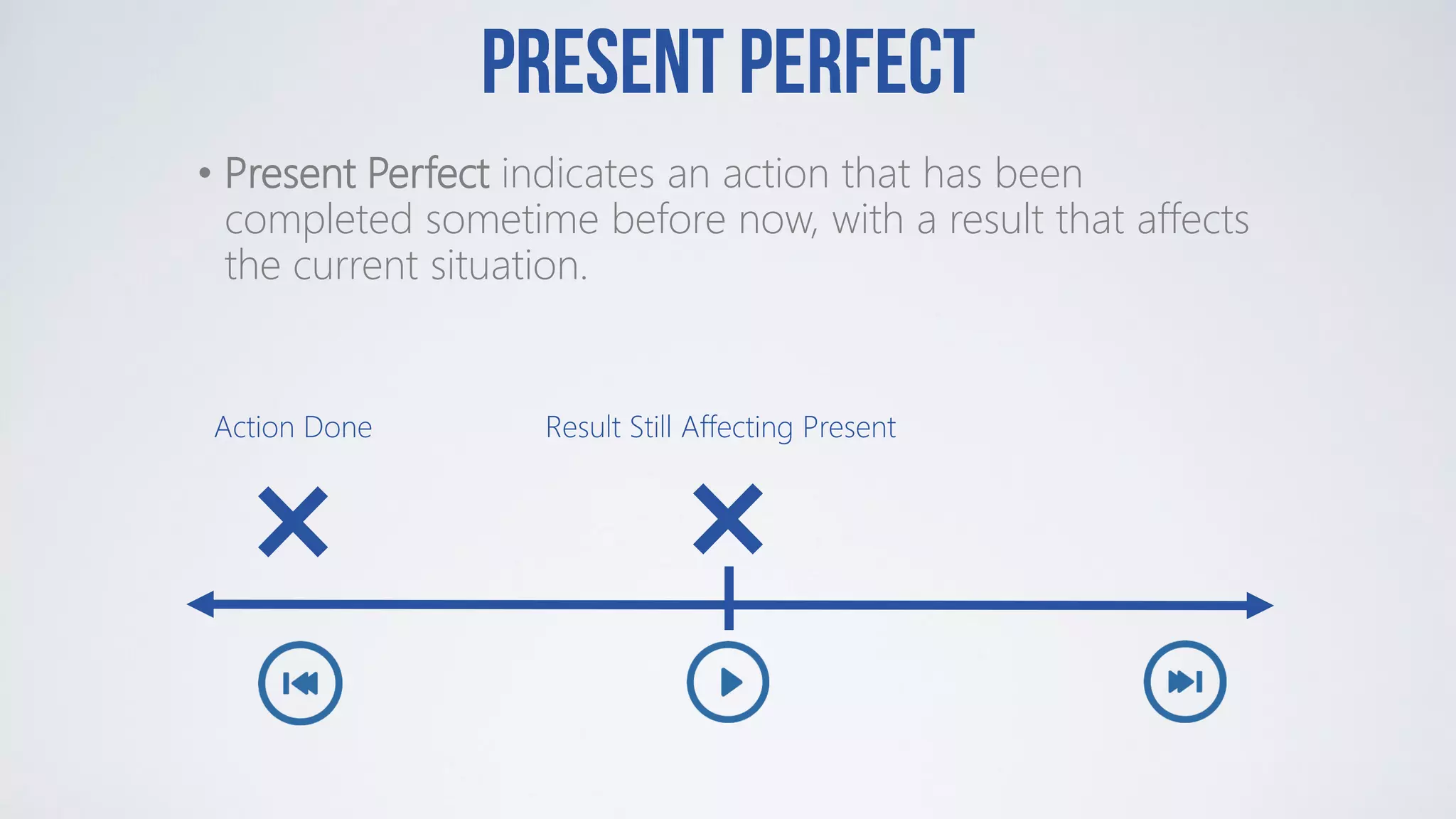 PRESENT PERFECT

• Present Perfect indicates an action that has been completed sometime before now, with a result that affects the current situation.

Action Done

Result Still Affecting Present